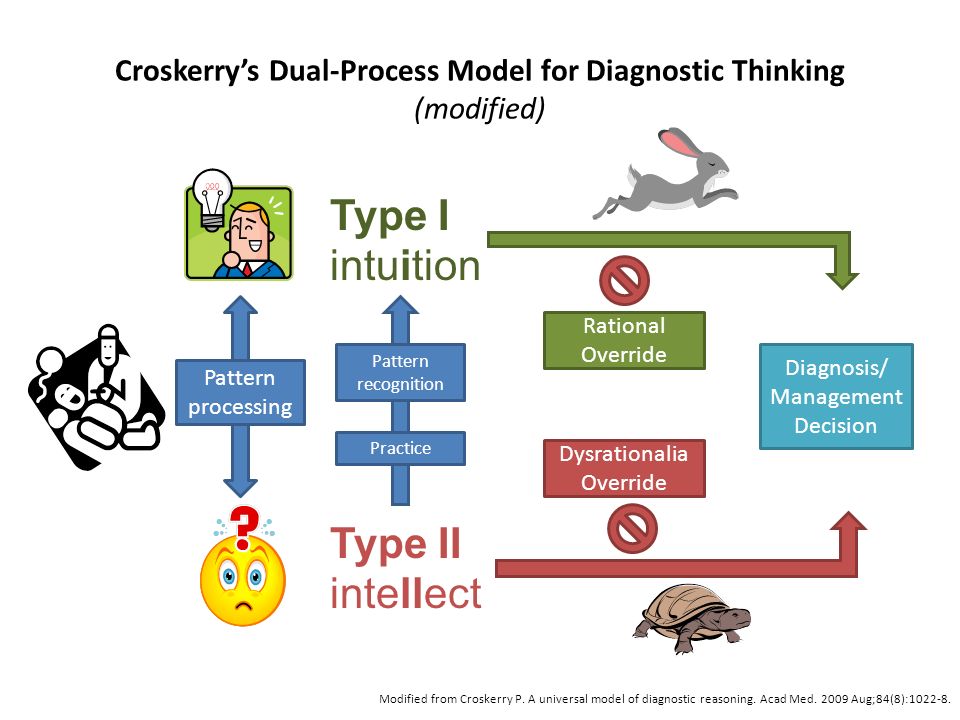 Croskerry's Dual-Process Model for Diagnostic Thinking
(modified)

Type I
intuition

Pattern processing

Pattern recognition

Practice

Rational Override

Dysrationalia Override

Diagnosis/ Management Decision

Type II
intellect

Modified from Croskerry P. A universal model of diagnostic reasoning. Acad Med. 2009 Aug;84(8):1022-8.